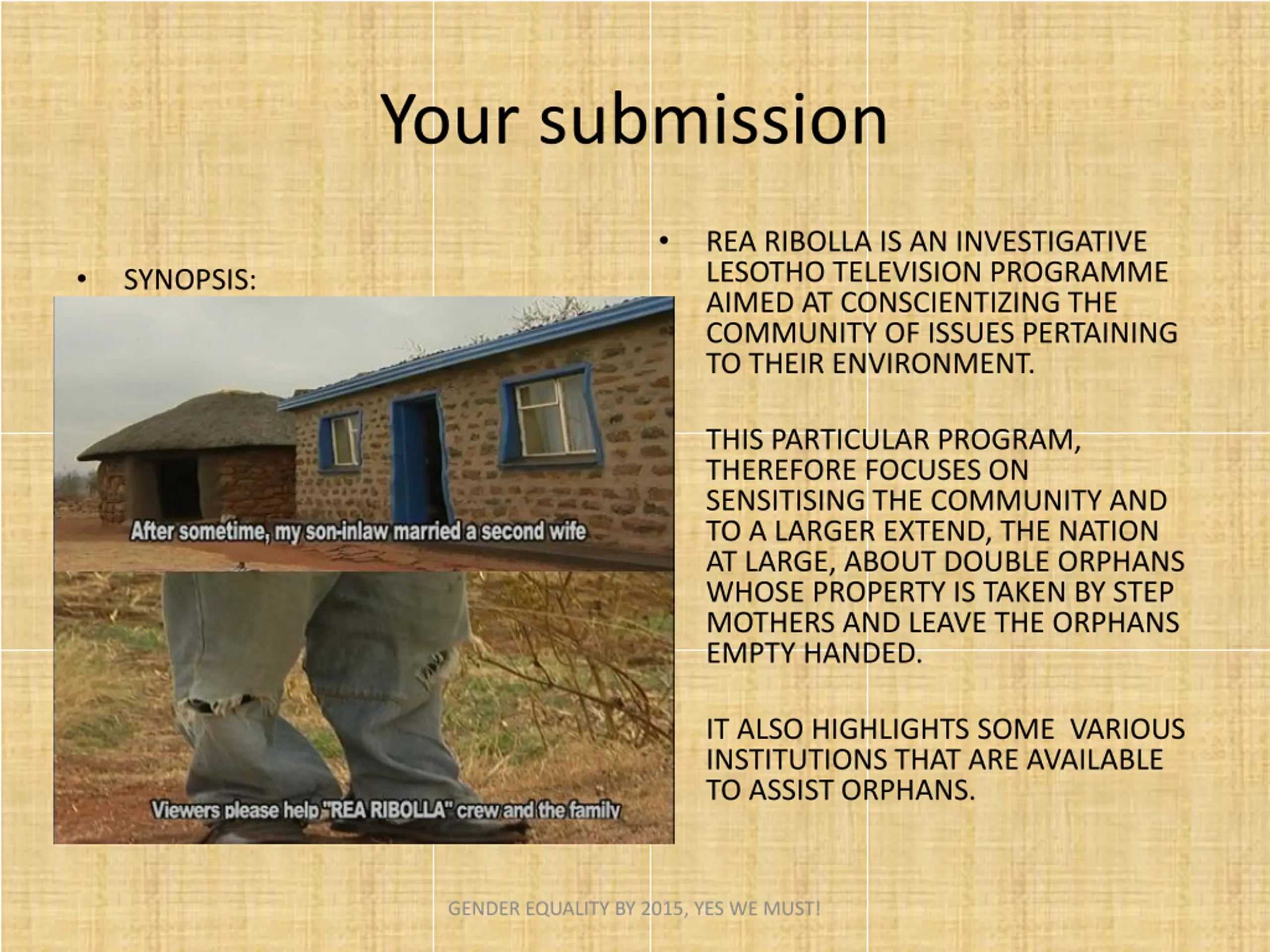 Your submission

• SYNOPSIS:

After sometime, my son-inlaw married a second wife

Viewers please help "REA RIBOLLA" crew and the family

• REA RIBOLLA IS AN INVESTIGATIVE LESOTHO TELEVISION PROGRAMME AIMED AT CONSCIENTIZING THE COMMUNITY OF ISSUES PERTAINING TO THEIR ENVIRONMENT.

THIS PARTICULAR PROGRAM, THEREFORE FOCUSES ON SENSITISING THE COMMUNITY AND TO A LARGER EXTEND, THE NATION AT LARGE, ABOUT DOUBLE ORPHANS WHOSE PROPERTY IS TAKEN BY STEP MOTHERS AND LEAVE THE ORPHANS EMPTY HANDED.

IT ALSO HIGHLIGHTS SOME VARIOUS INSTITUTIONS THAT ARE AVAILABLE TO ASSIST ORPHANS.

GENDER EQUALITY BY 2015, YES WE MUST!